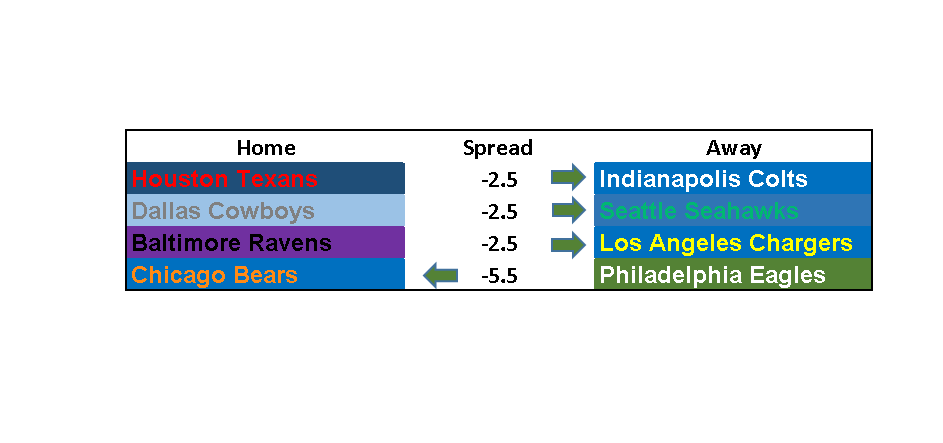 | Home | Spread | Away |
|---|---|---|
| Houston Texans | -2.5 | Indianapolis Colts |
| Dallas Cowboys | -2.5 | Seattle Seahawks |
| Baltimore Ravens | -2.5 | Los Angeles Chargers |
| Chicago Bears | -5.5 | Philadelphia Eagles |